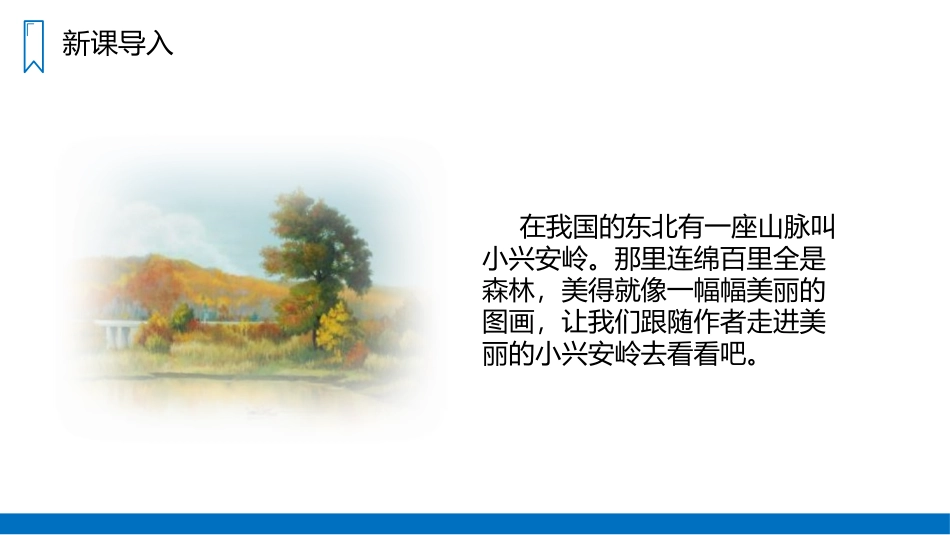 新课导入

在我国的东北有一座山脉叫小兴安岭。那里连绵百里全是森林，美得就像一幅幅美丽的图画，让我们跟随作者走进美丽的小兴安岭去看看吧。